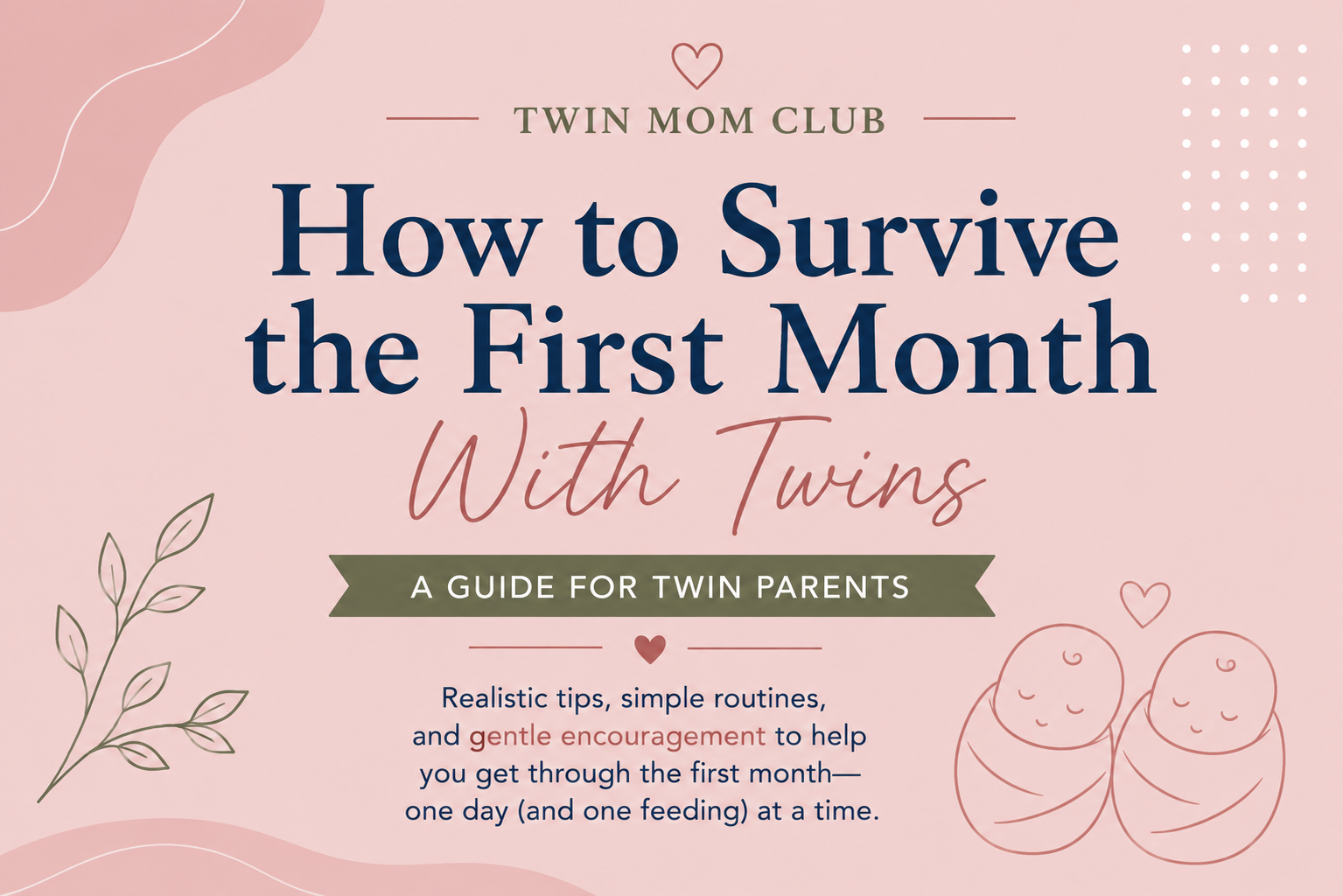 TWIN MOM CLUB

How to Survive the First Month With Twins

A GUIDE FOR TWIN PARENTS

Realistic tips, simple routines, and gentle encouragement to help you get through the first month— one day (and one feeding) at a time.